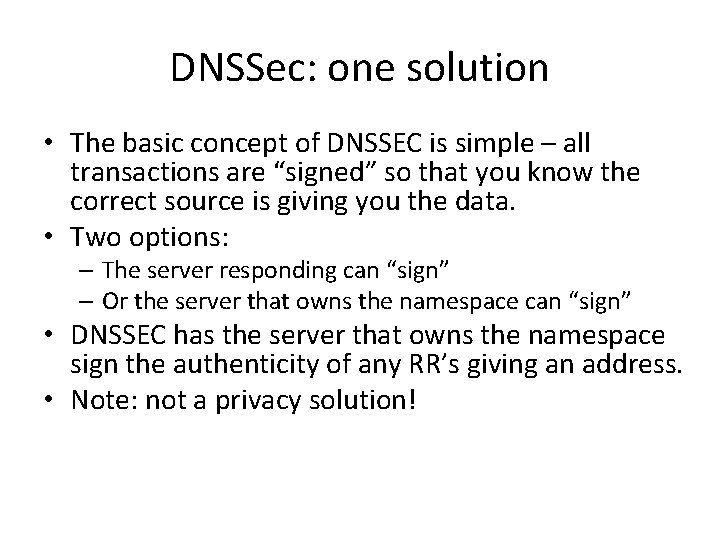 DNSSec: one solution

• The basic concept of DNSSEC is simple – all transactions are “signed” so that you know the correct source is giving you the data.
• Two options:
– The server responding can “sign”
– Or the server that owns the namespace can “sign”
• DNSSEC has the server that owns the namespace sign the authenticity of any RR’s giving an address.
• Note: not a privacy solution!